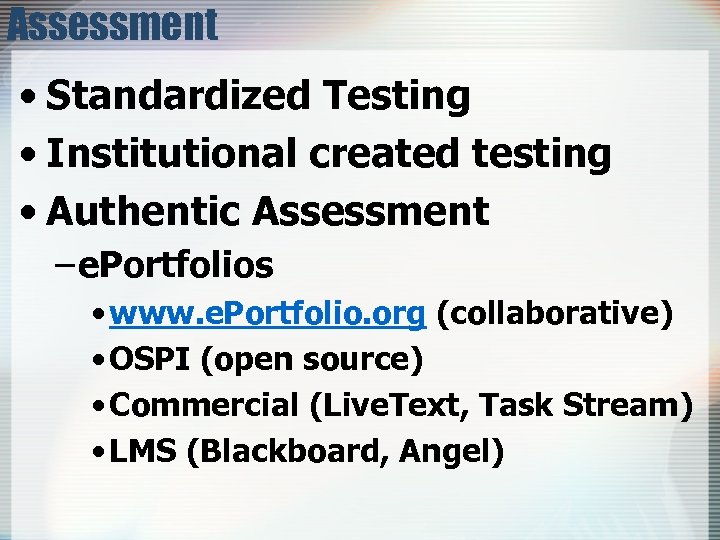 Assessment

• Standardized Testing
• Institutional created testing
• Authentic Assessment
– ePortfolios
• www.ePortfolio.org (collaborative)
• OSPI (open source)
• Commercial (LiveText, Task Stream)
• LMS (Blackboard, Angel)